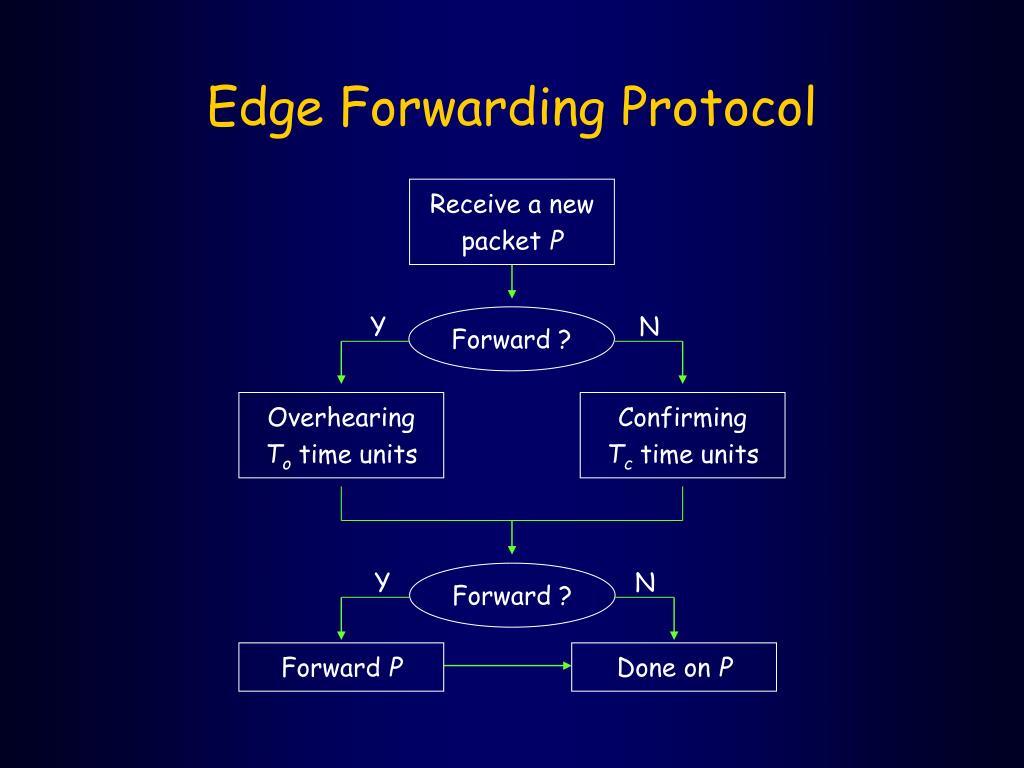 Edge Forwarding Protocol

Receive a new packet $P$

Y

Forward ?

N

Overhearing $T_o$ time units

Confirming $T_c$ time units

Y

Forward ?

N

Forward $P$

Done on $P$